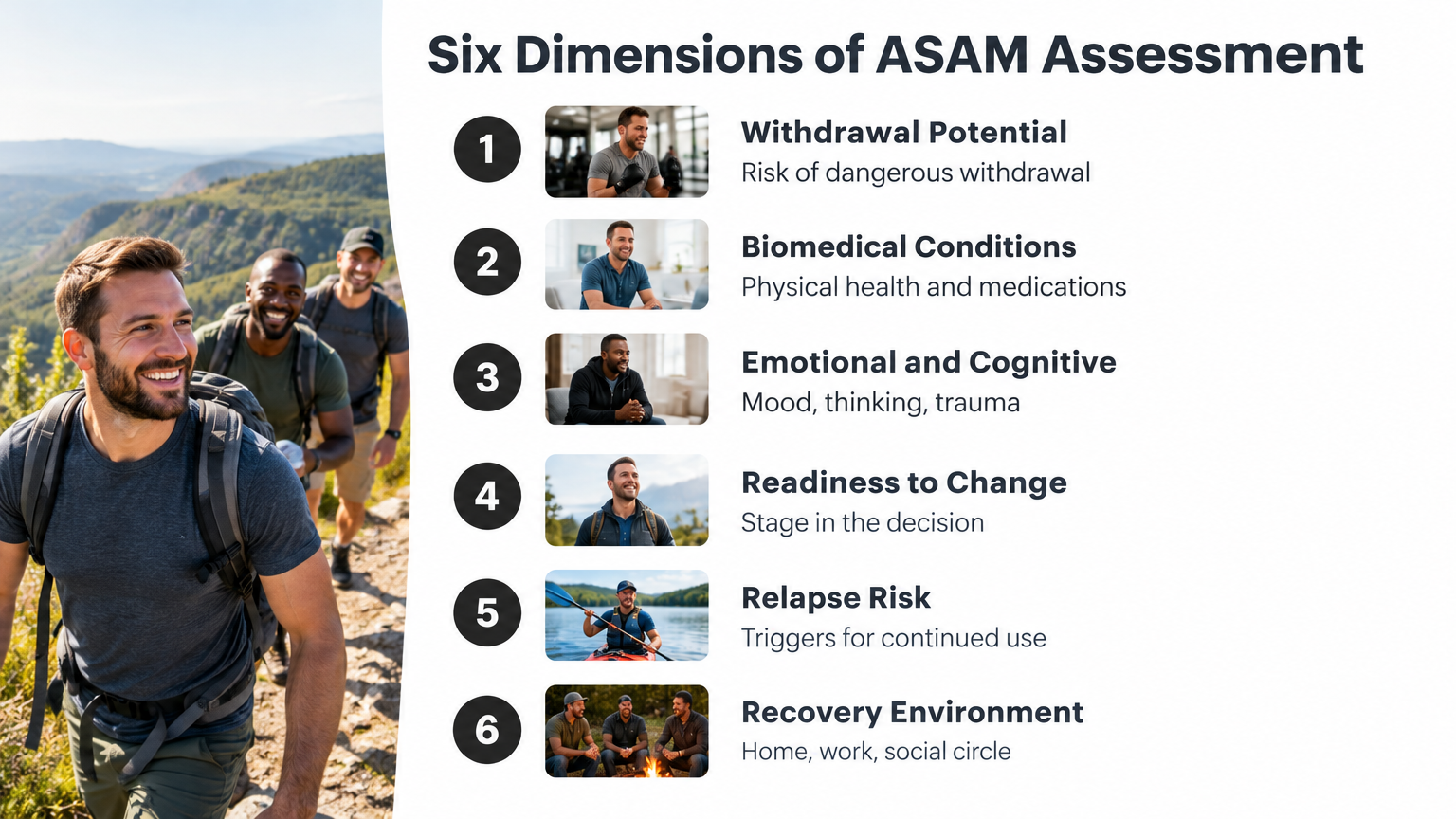 Six Dimensions of ASAM Assessment

1

Withdrawal Potential

Risk of dangerous withdrawal

2

Biomedical Conditions

Physical health and medications

3

Emotional and Cognitive

Mood, thinking, trauma

4

Readiness to Change

Stage in the decision

5

Relapse Risk

Triggers for continued use

6

Recovery Environment

Home, work, social circle